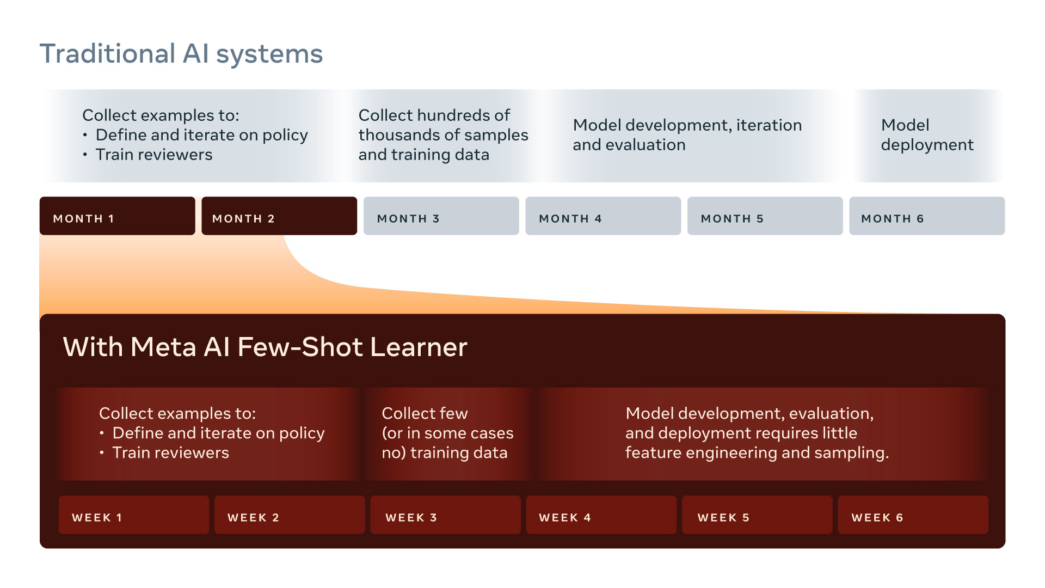 Traditional AI systems

Collect examples to:
• Define and iterate on policy
• Train reviewers

Collect hundreds of thousands of samples and training data

Model development, iteration and evaluation

Model deployment

MONTH 1
MONTH 2
MONTH 3
MONTH 4
MONTH 5
MONTH 6

With Meta AI Few-Shot Learner

Collect examples to:
• Define and iterate on policy
• Train reviewers

Collect few (or in some cases no) training data

Model development, evaluation, and deployment requires little feature engineering and sampling.

WEEK 1
WEEK 2
WEEK 3
WEEK 4
WEEK 5
WEEK 6